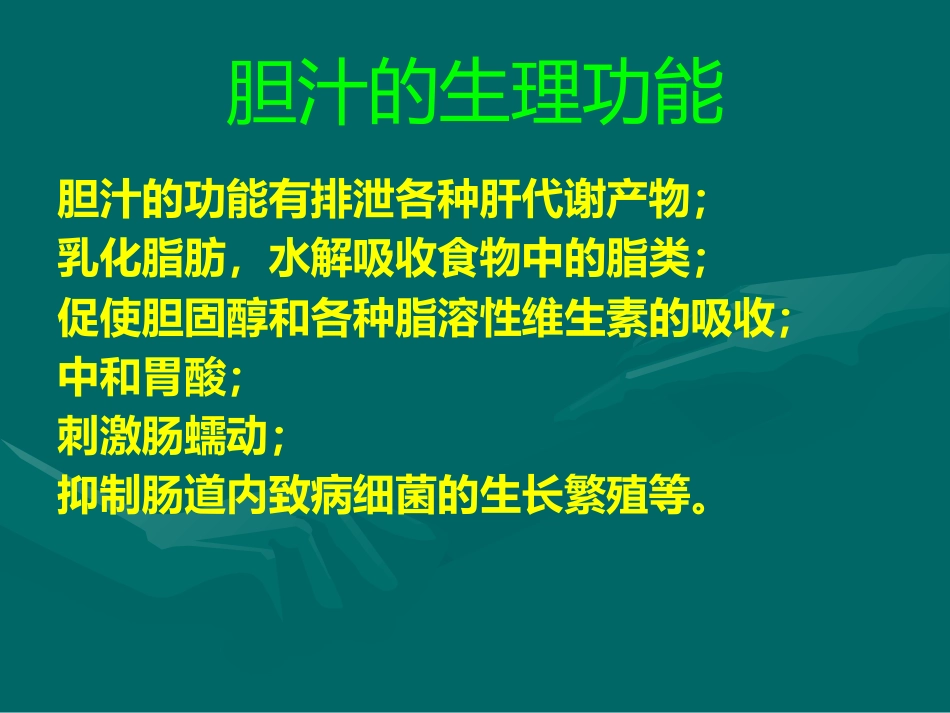 胆汁的生理功能

胆汁的功能有排泄各种肝代谢产物；
乳化脂肪，水解吸收食物中的脂类；
促使胆固醇和各种脂溶性维生素的吸收；
中和胃酸；
刺激肠蠕动；
抑制肠道内致病细菌的生长繁殖等。